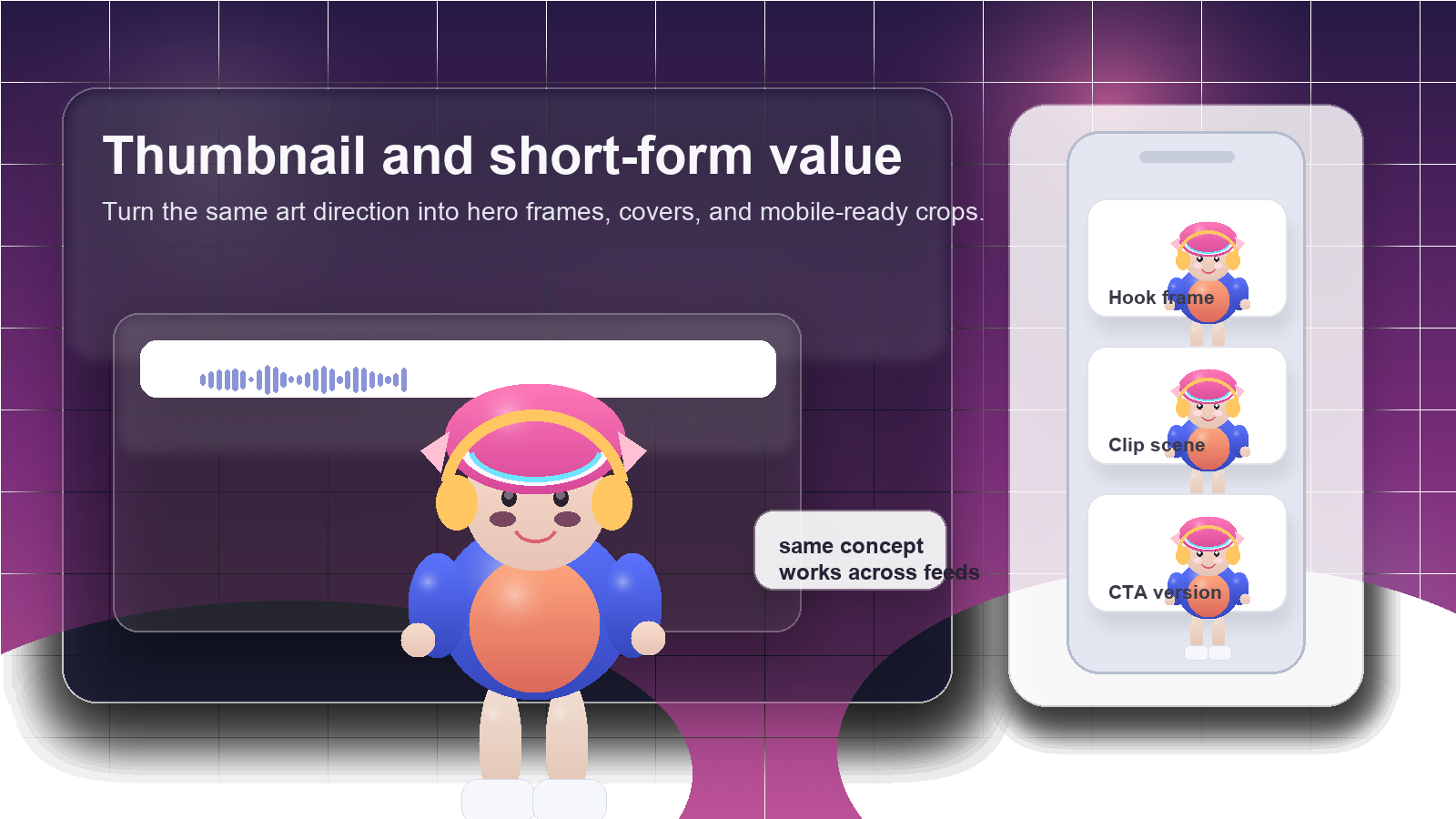 Thumbnail and short-form value

Turn the same art direction into hero frames, covers, and mobile-ready crops.

same concept
works across feeds

Hook frame

Clip scene

CTA version